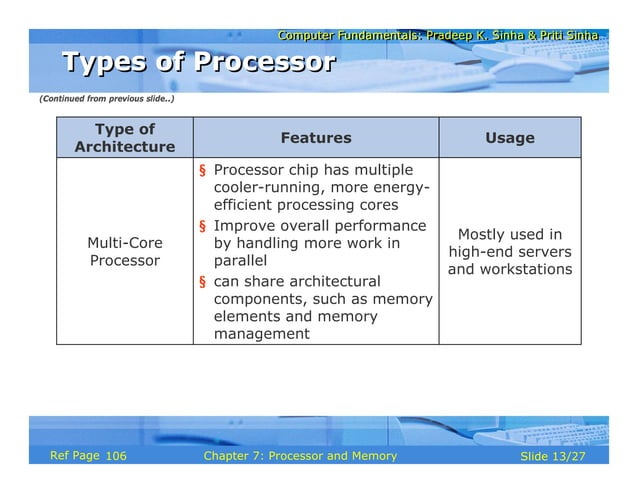 Computer Fundamentals: Pradeep K. Sinha & Priti Sinha

Types of Processor

(Continued from previous slide..)

| Type of Architecture | Features | Usage |
|---|---|---|
| Multi-Core Processor | § Processor chip has multiple cooler-running, more energy-efficient processing cores § Improve overall performance by handling more work in parallel § can share architectural components, such as memory elements and memory management | Mostly used in high-end servers and workstations |

Ref Page 106 Chapter 7: Processor and Memory Slide 13/27